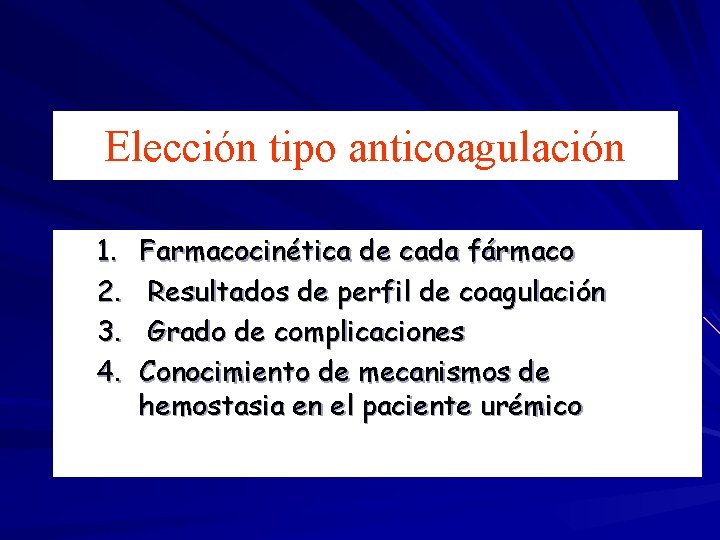 Elección tipo anticoagulación

1. Farmacocinética de cada fármaco
2. Resultados de perfil de coagulación
3. Grado de complicaciones
4. Conocimiento de mecanismos de hemostasia en el paciente urémico